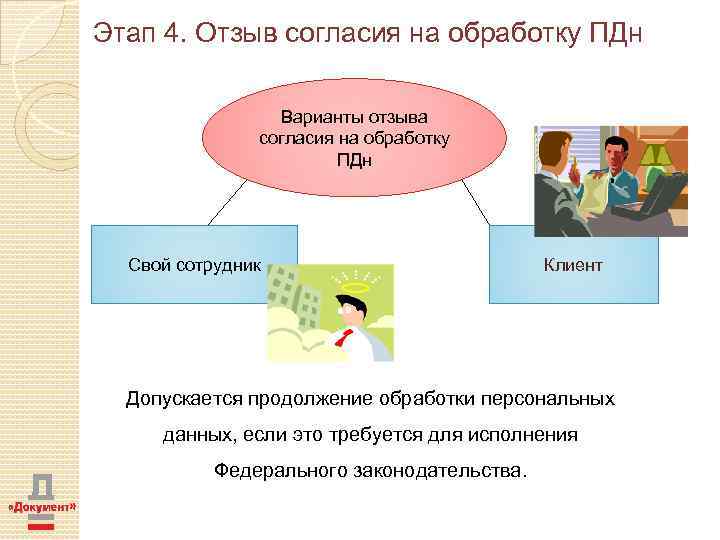 Этап 4. Отзыв согласия на обработку ПДн

Варианты отзыва согласия на обработку ПДн

Свой сотрудник

Клиент

Допускается продолжение обработки персональных данных, если это требуется для исполнения Федерального законодательства.

Д
«Документ»